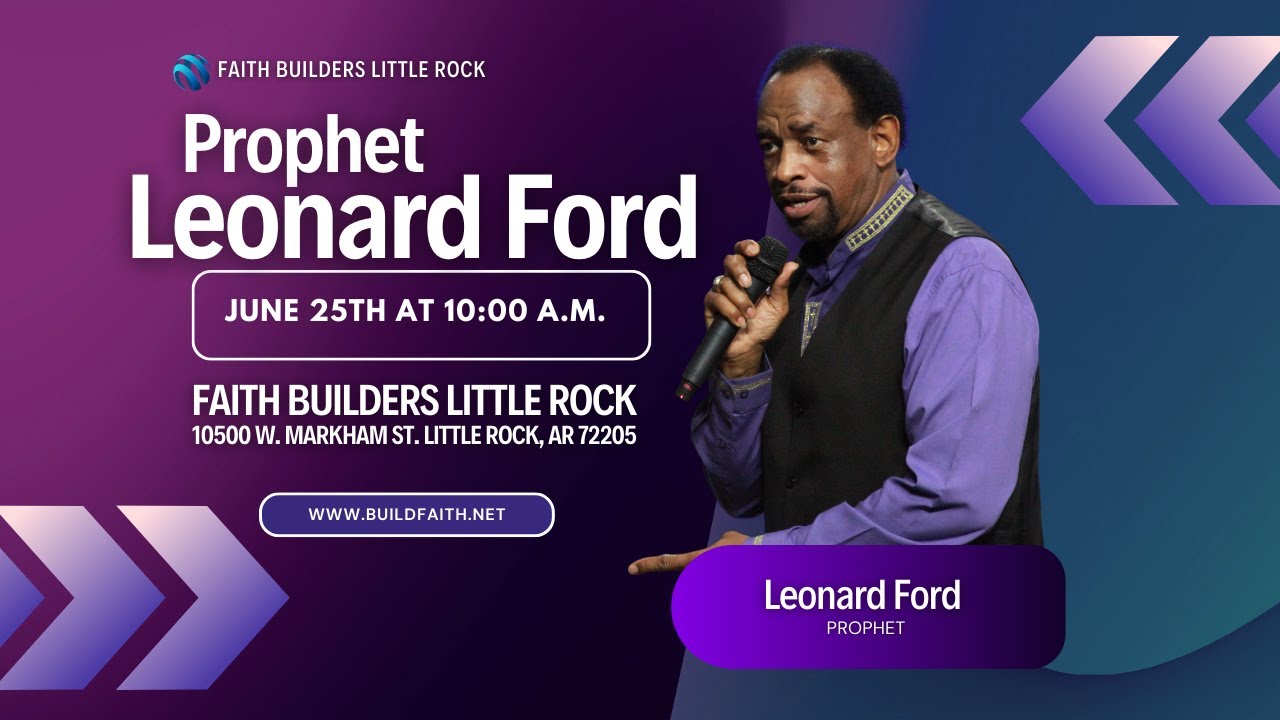 FAITH BUILDERS LITTLE ROCK

Prophet
Leonard Ford

JUNE 25TH AT 10:00 A.M.

FAITH BUILDERS LITTLE ROCK
10500 W. MARKHAM ST. LITTLE ROCK, AR 72205

WWW.BUILDFAITH.NET

Leonard Ford
PROPHET